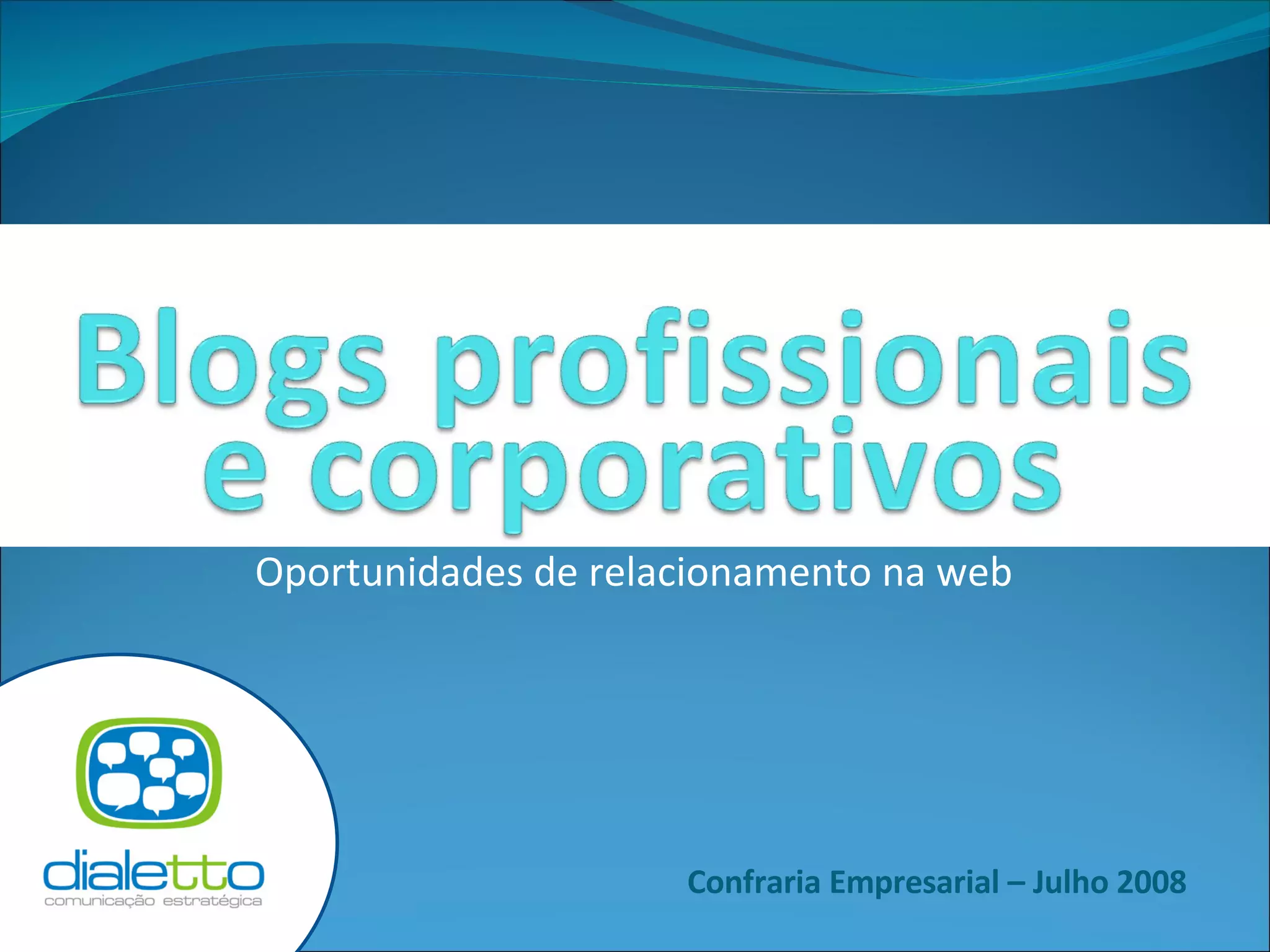 Blogs profissionais e corporativos

Oportunidades de relacionamento na web

dialetto
comunicação estratégica

Confraria Empresarial – Julho 2008